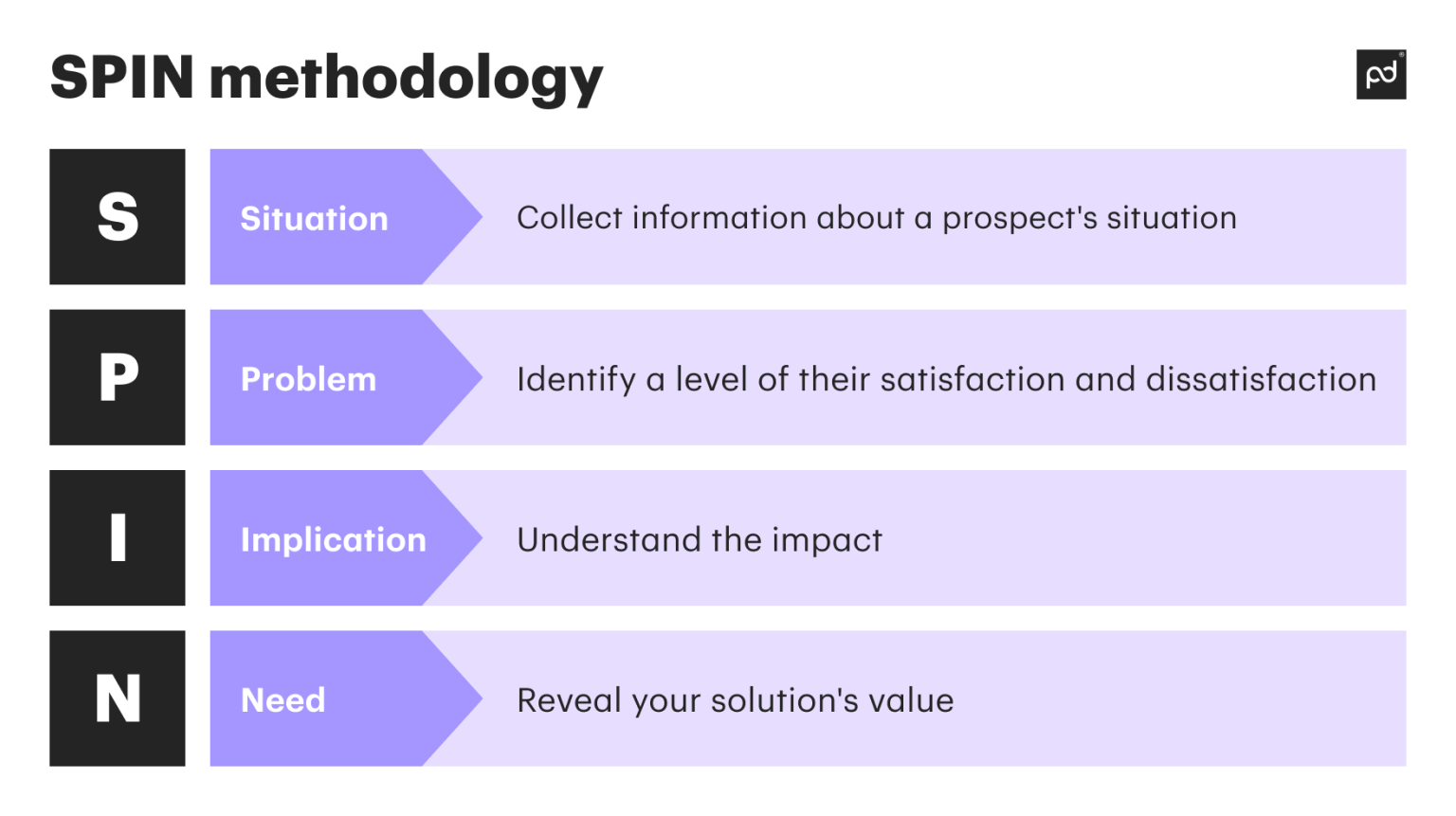 SPIN methodology

pd

S Situation Collect information about a prospect's situation

P Problem Identify a level of their satisfaction and dissatisfaction

I Implication Understand the impact

N Need Reveal your solution's value